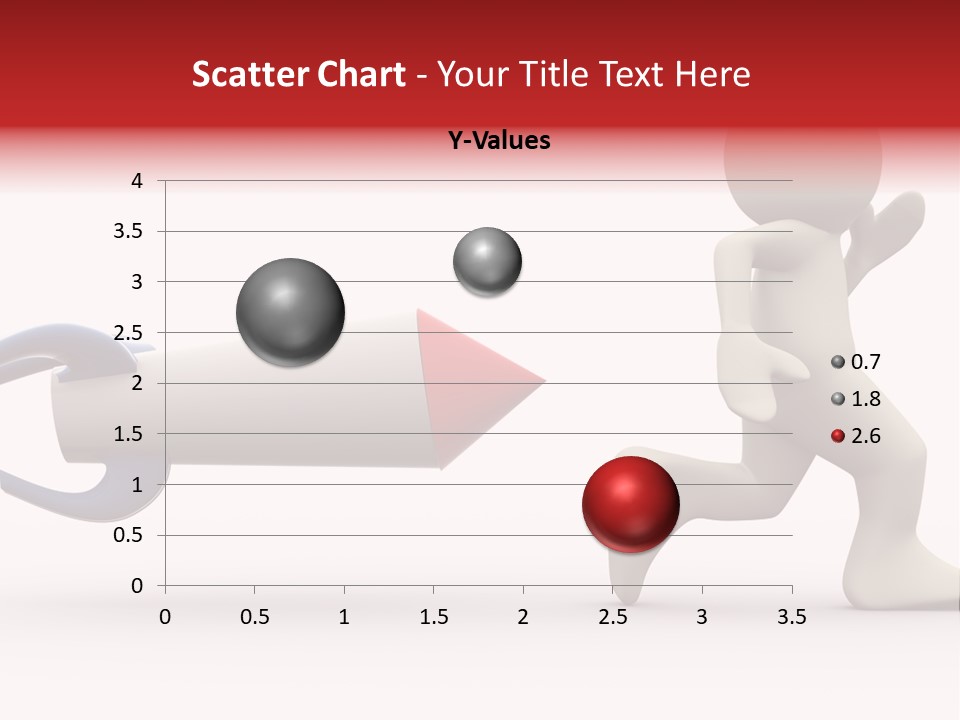 Scatter Chart - Your Title Text Here

Y-Values

4
3.5
3
2.5
2
1.5
1
0.5
0

0 0.5 1 1.5 2 2.5 3 3.5

0.7
1.8
2.6